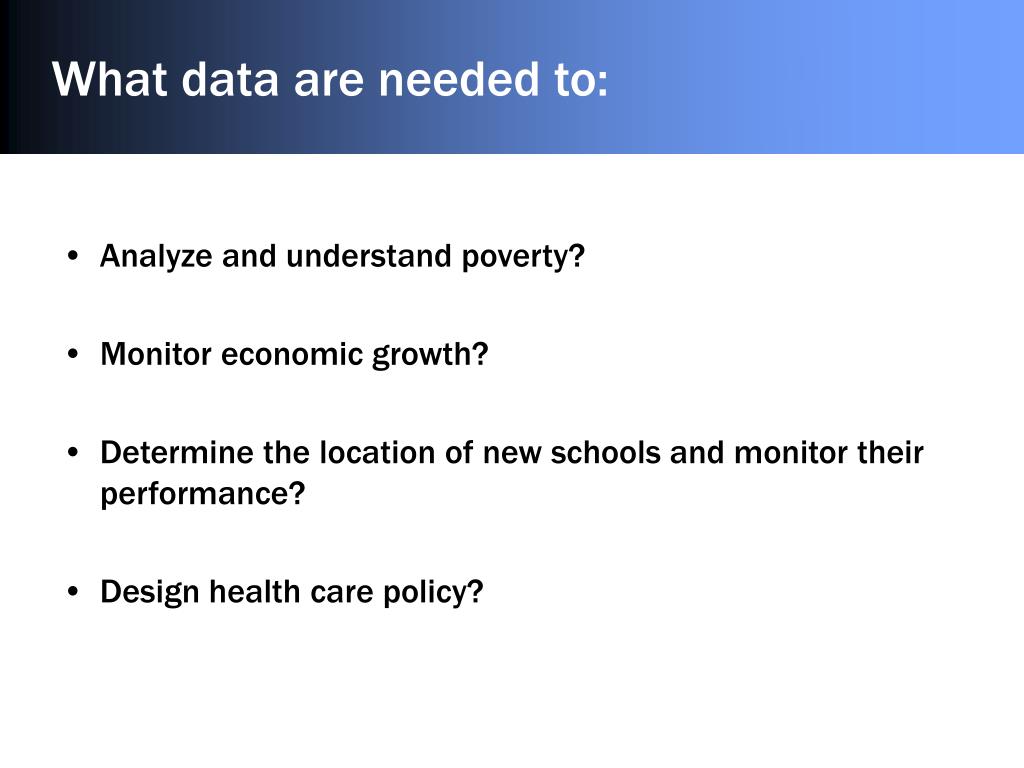 What data are needed to:

• Analyze and understand poverty?

• Monitor economic growth?

• Determine the location of new schools and monitor their performance?

• Design health care policy?